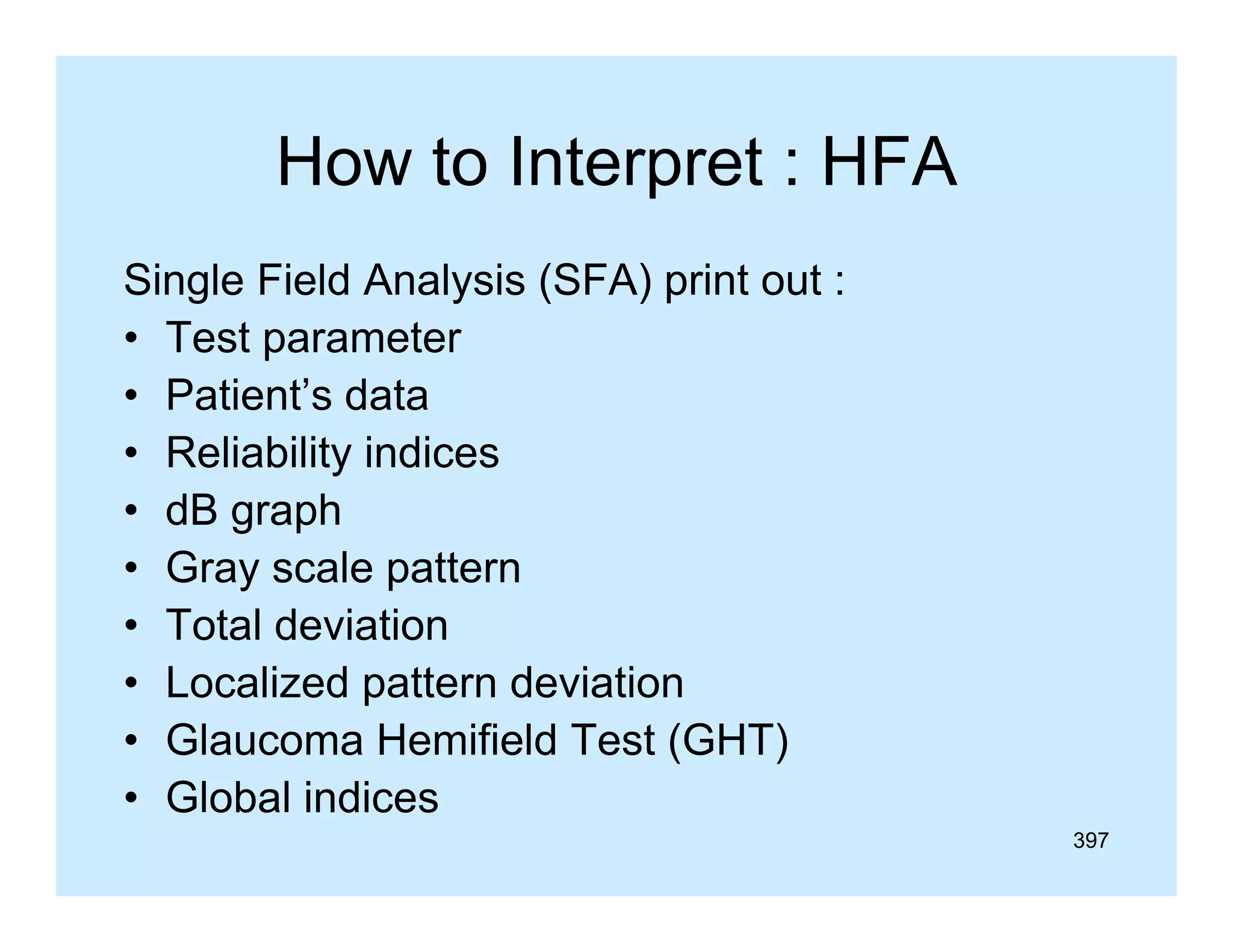 How to Interpret : HFA

Single Field Analysis (SFA) print out :
• Test parameter
• Patient’s data
• Reliability indices
• dB graph
• Gray scale pattern
• Total deviation
• Localized pattern deviation
• Glaucoma Hemifield Test (GHT)
• Global indices

397